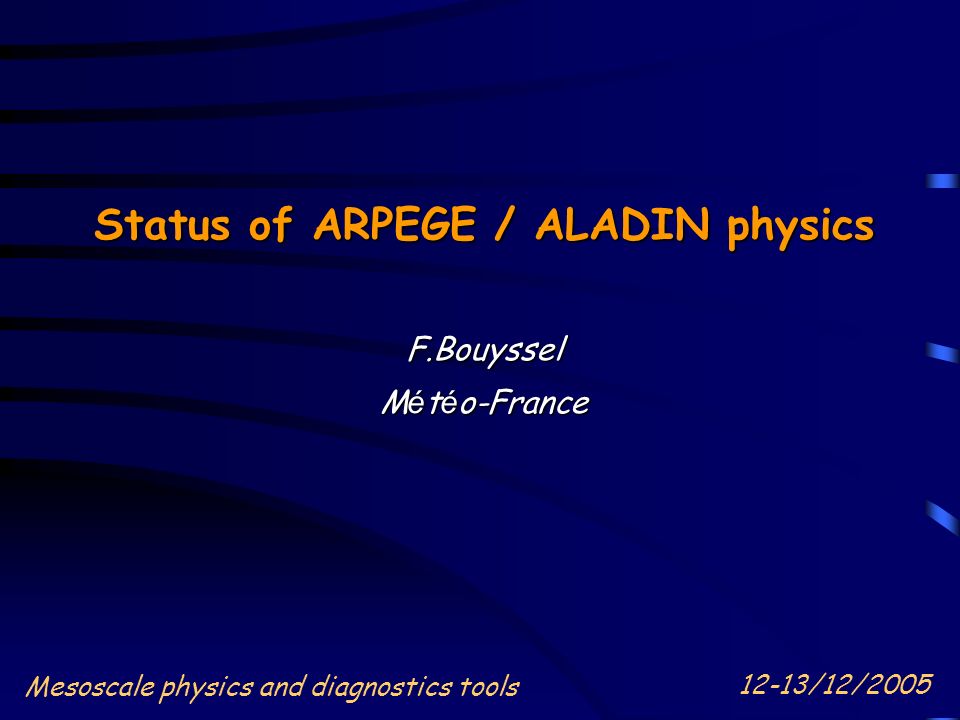 Status of ARPEGE / ALADIN physics

F.Bouyssel

Météo-France

Mesoscale physics and diagnostics tools

12-13/12/2005